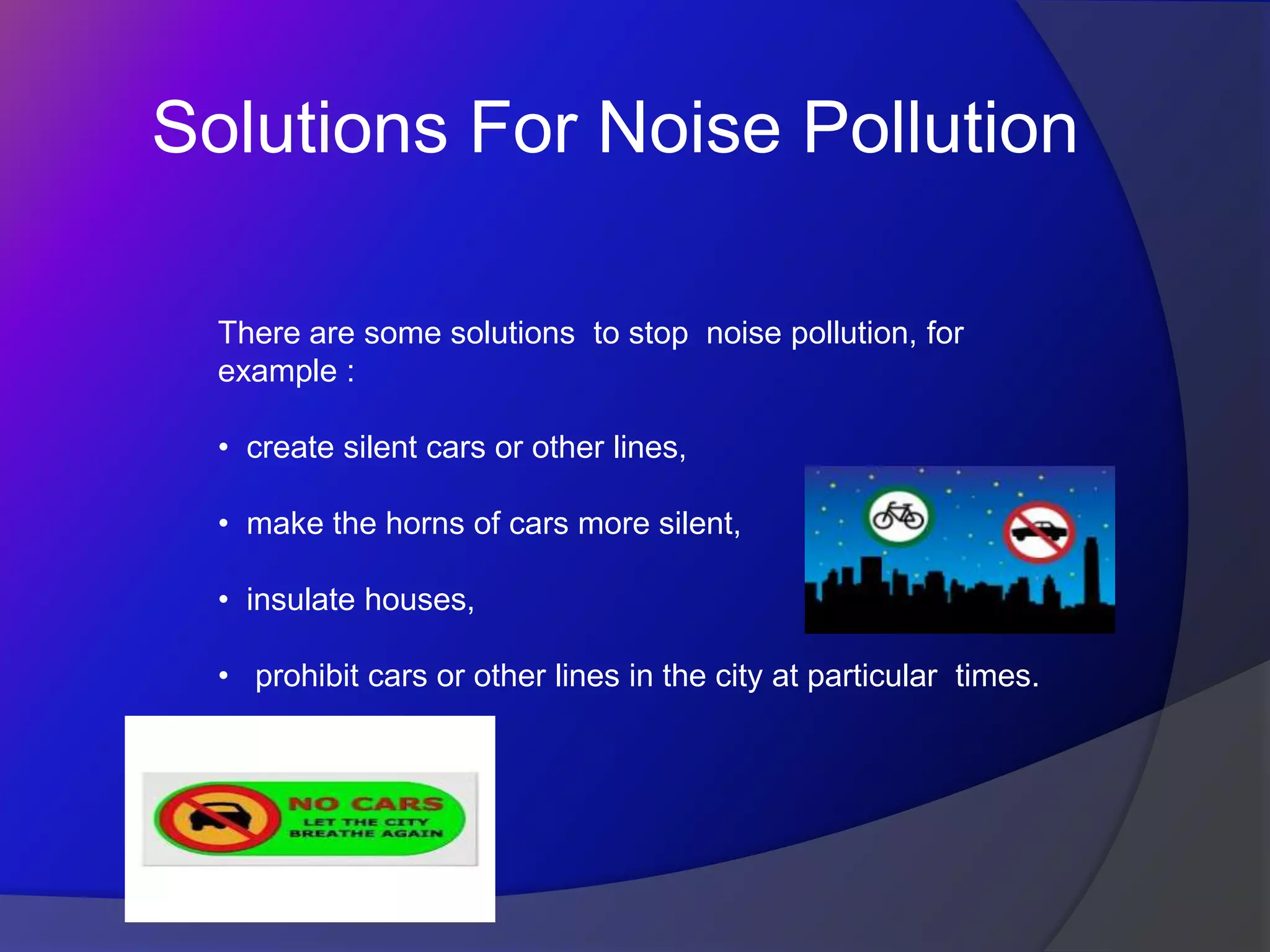 Solutions For Noise Pollution

There are some solutions to stop noise pollution, for example :

• create silent cars or other lines,

• make the horns of cars more silent,

• insulate houses,

• prohibit cars or other lines in the city at particular times.

NO CARS
LET THE CITY
BREATHE AGAIN